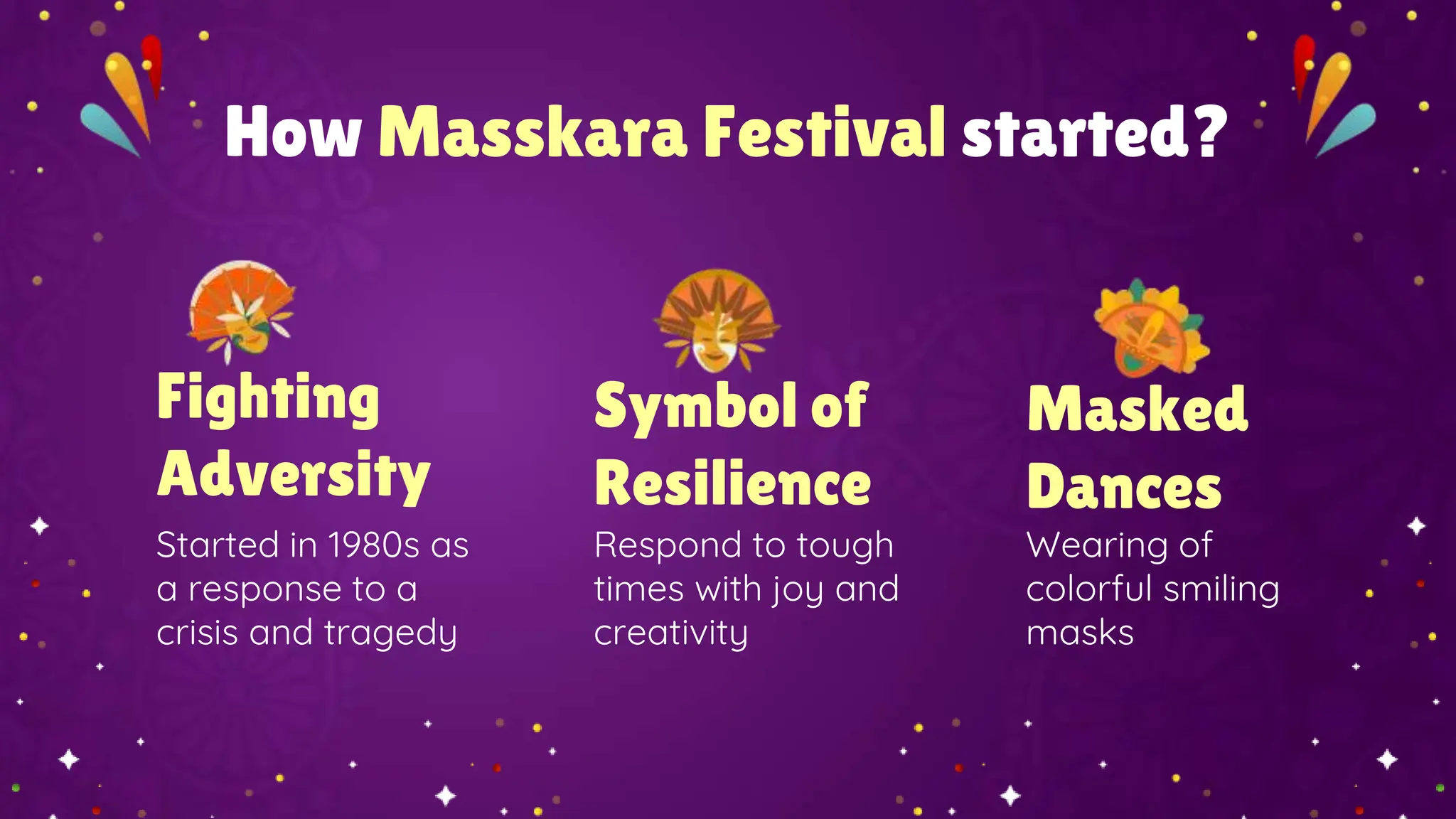 How Masskara Festival started?

Fighting Adversity

Started in 1980s as a response to a crisis and tragedy

Symbol of Resilience

Respond to tough times with joy and creativity

Masked Dances

Wearing of colorful smiling masks